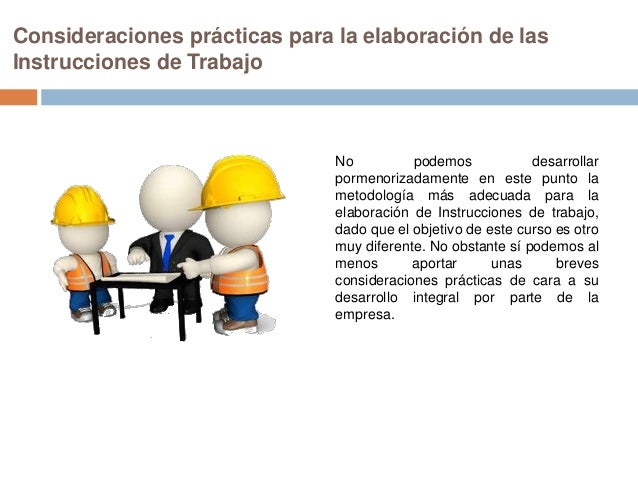 Consideraciones prácticas para la elaboración de las Instrucciones de Trabajo

No podemos desarrollar pormenorizadamente en este punto la metodología más adecuada para la elaboración de Instrucciones de trabajo, dado que el objetivo de este curso es otro muy diferente. No obstante sí podemos al menos aportar unas breves consideraciones prácticas de cara a su desarrollo integral por parte de la empresa.